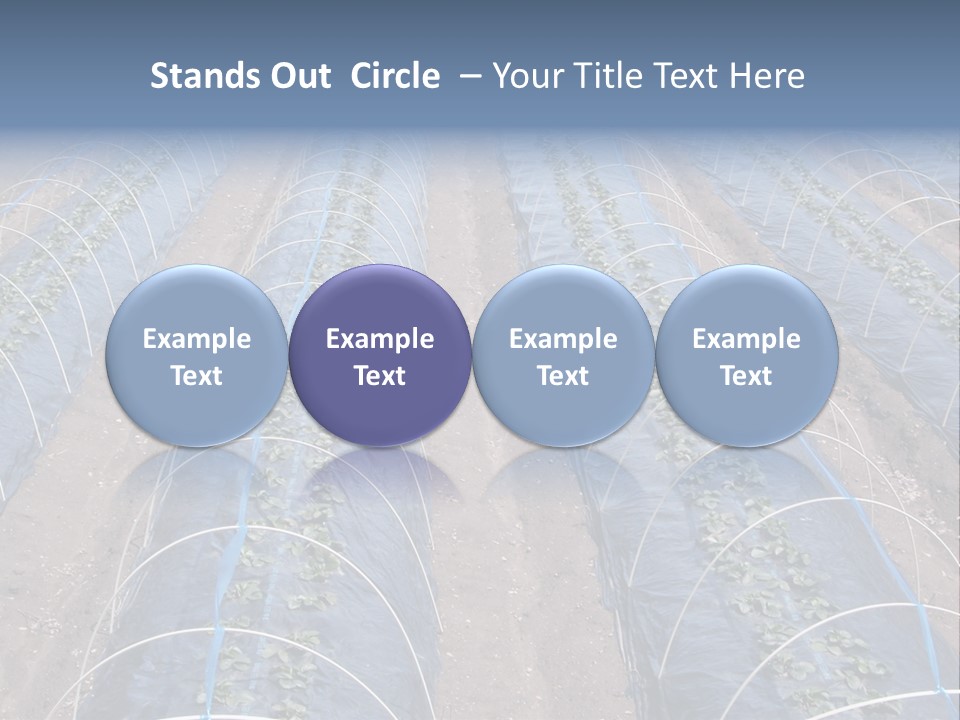 Stands Out  Circle  – Your Title Text Here

Example Text

Example Text

Example Text

Example Text